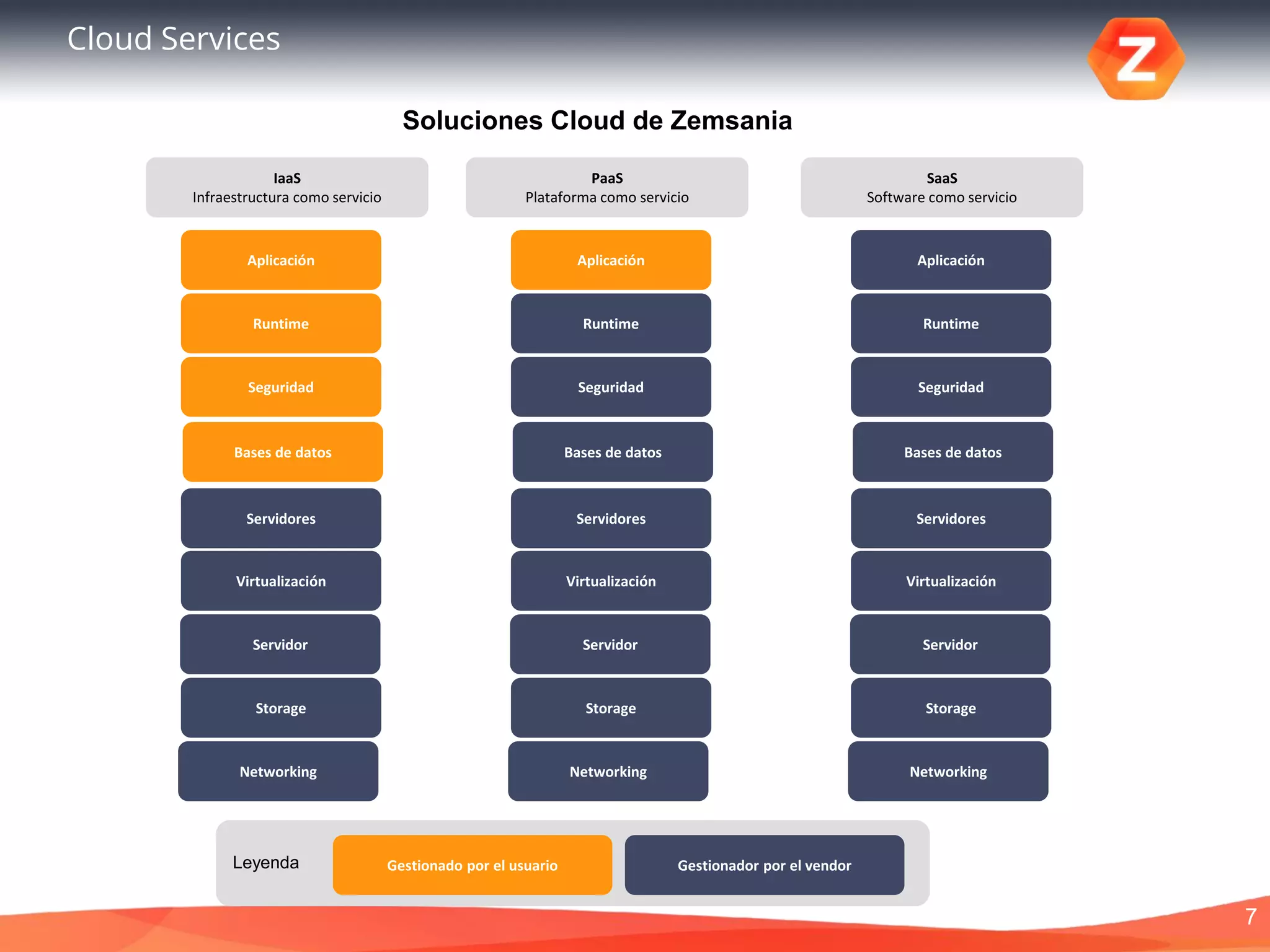 Cloud Services

Z

Soluciones Cloud de Zemsania

IaaS
Infraestructura como servicio

Aplicación

Runtime

Seguridad

Bases de datos

Servidores

Virtualización

Servidor

Storage

Networking

PaaS
Plataforma como servicio

Aplicación

Runtime

Seguridad

Bases de datos

Servidores

Virtualización

Servidor

Storage

Networking

SaaS
Software como servicio

Aplicación

Runtime

Seguridad

Bases de datos

Servidores

Virtualización

Servidor

Storage

Networking

Leyenda

Gestionado por el usuario

Gestionador por el vendor

7